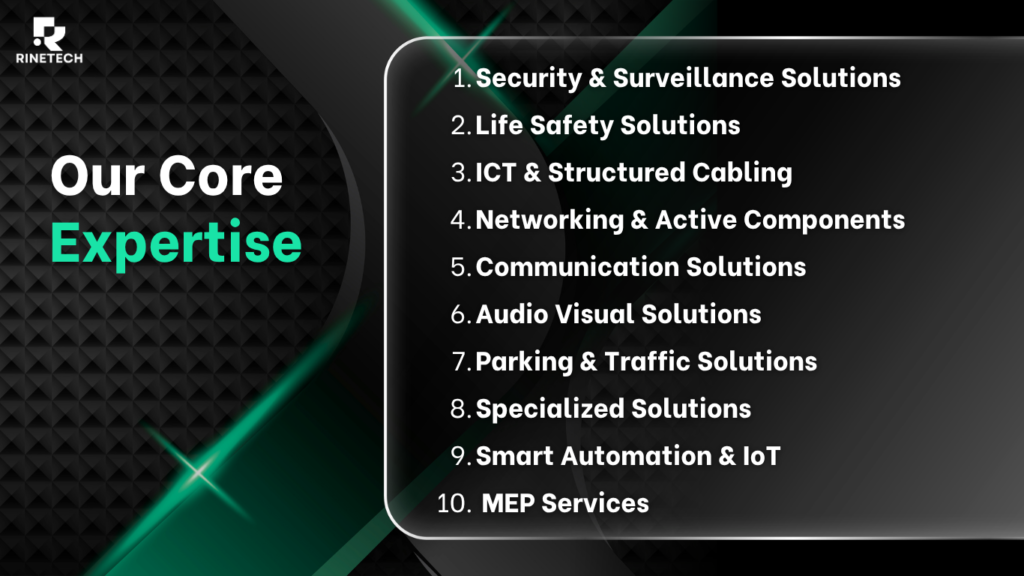 RINETECH

Our Core Expertise

1. Security & Surveillance Solutions
2. Life Safety Solutions
3. ICT & Structured Cabling
4. Networking & Active Components
5. Communication Solutions
6. Audio Visual Solutions
7. Parking & Traffic Solutions
8. Specialized Solutions
9. Smart Automation & IoT
10. MEP Services